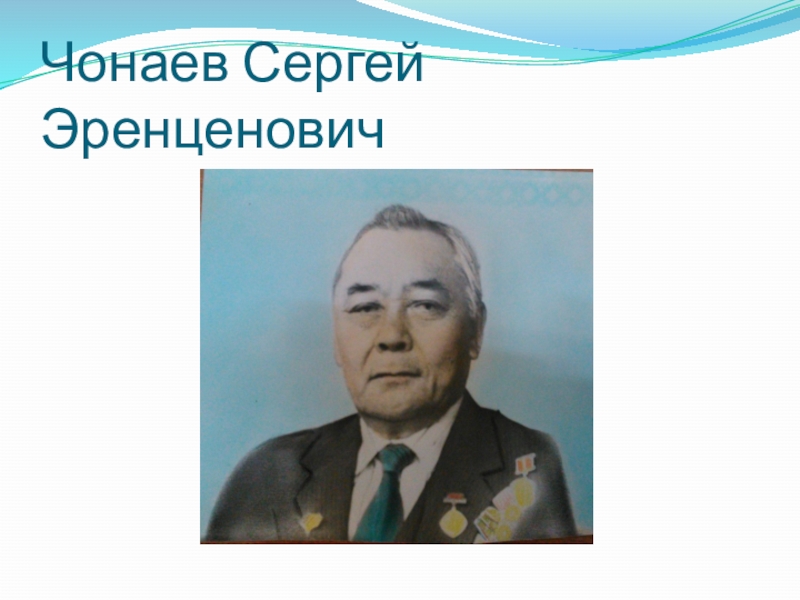 Чонаев Сергей Эренценович